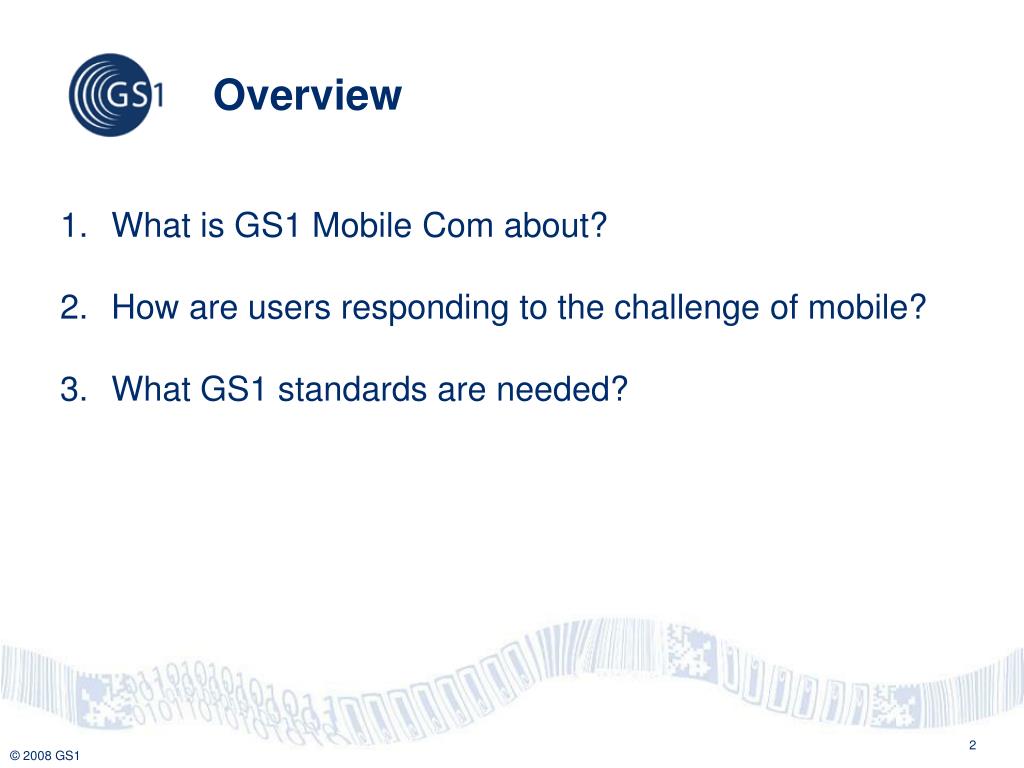 GS1

Overview

1. What is GS1 Mobile Com about?

2. How are users responding to the challenge of mobile?

3. What GS1 standards are needed?

2

© 2008 GS1